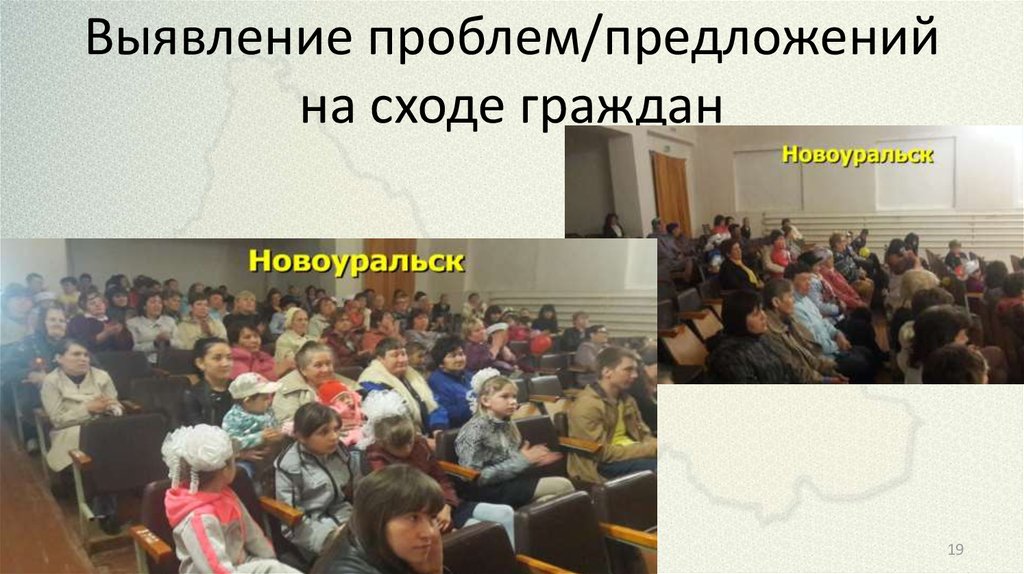 Выявление проблем/предложений на сходе граждан

Новоуральск

Новоуральск

19